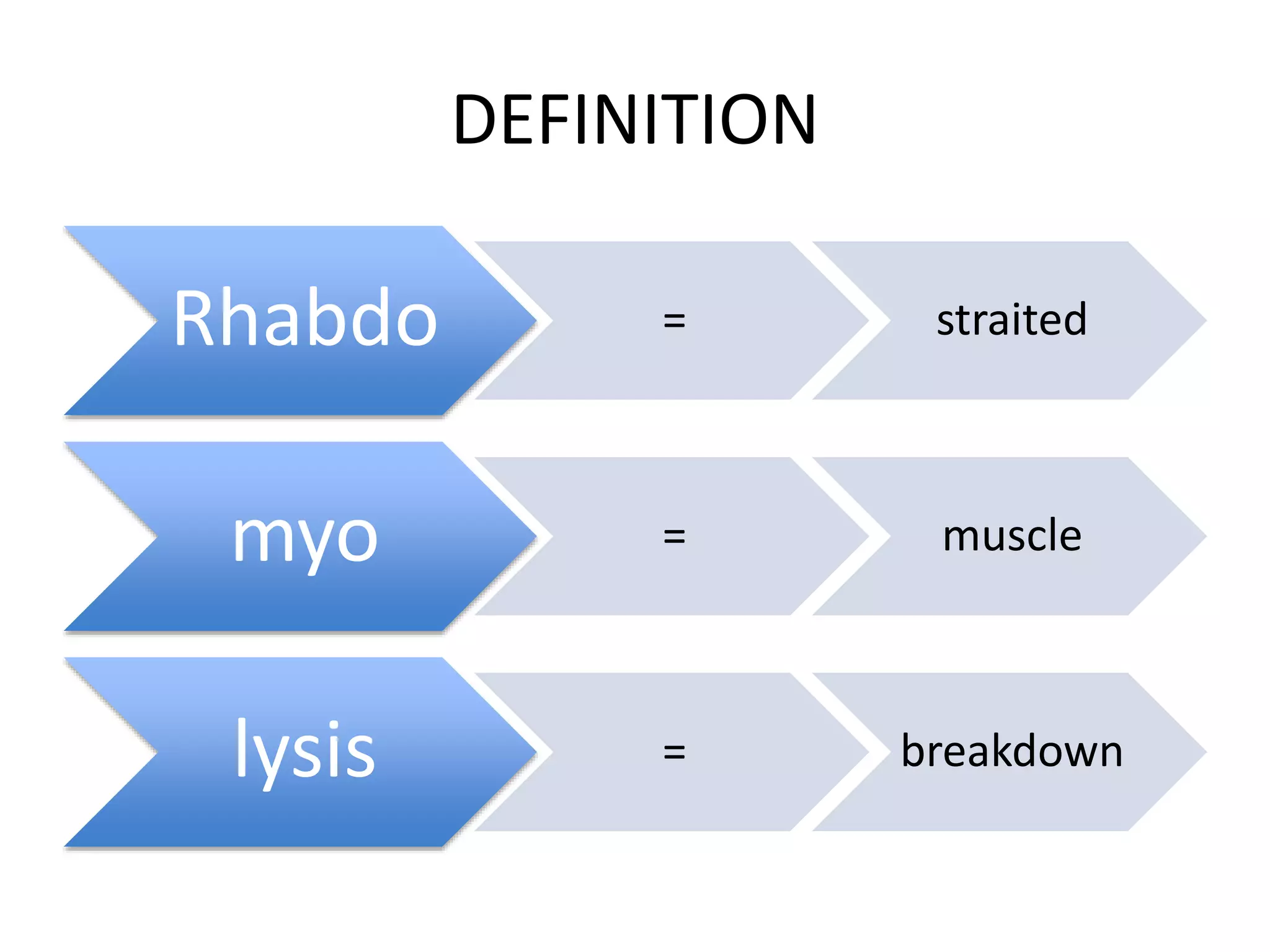 DEFINITION

Rhabdo = straited

myo = muscle

lysis = breakdown